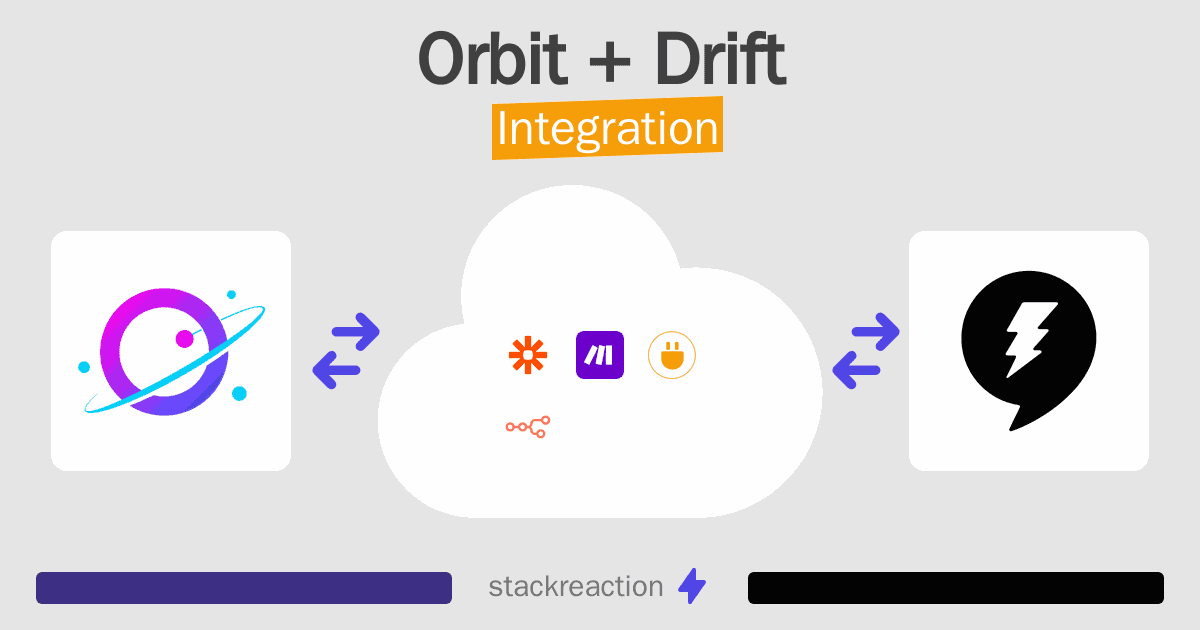 Orbit + Drift
Integration

stackreaction